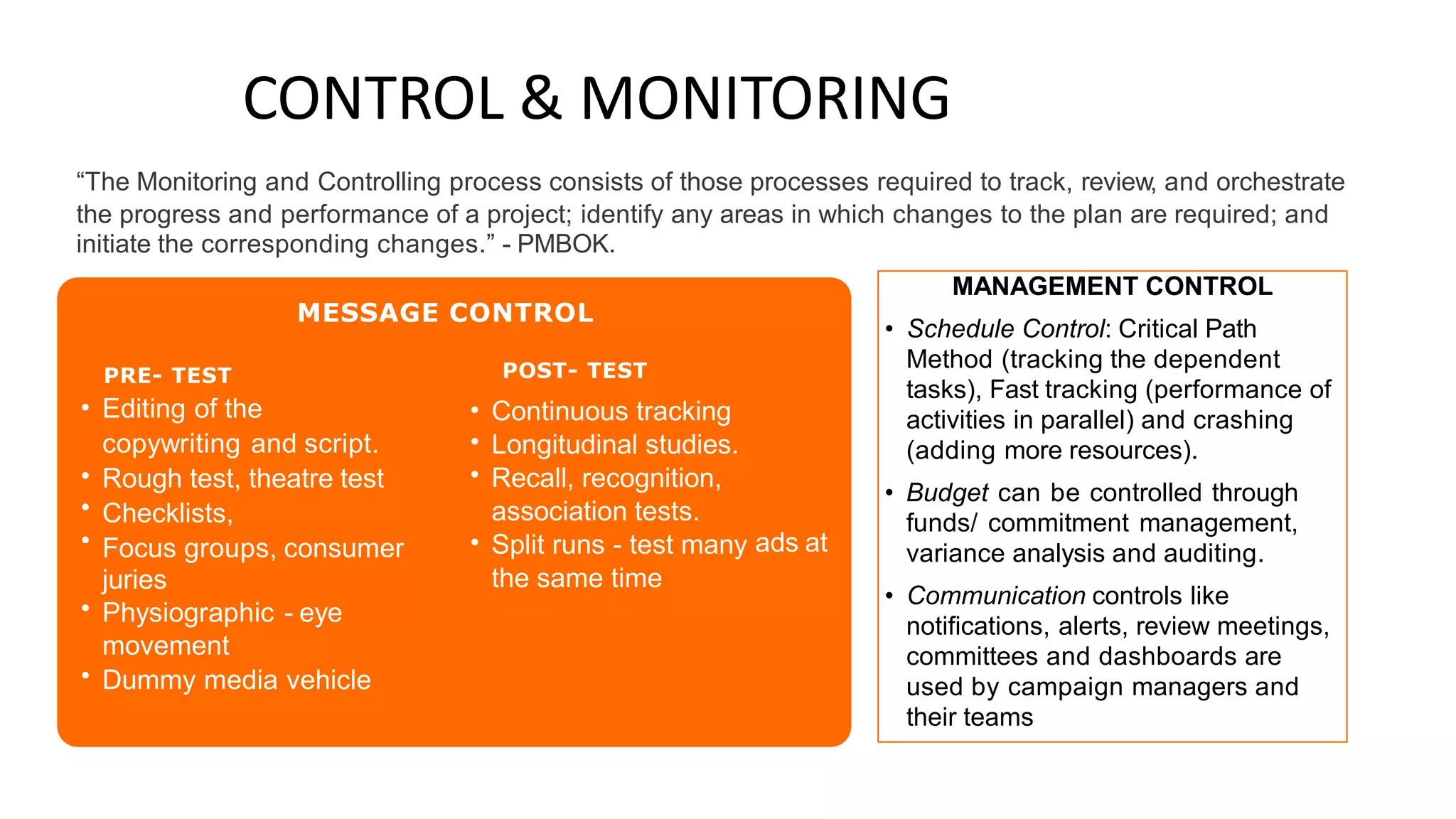 CONTROL & MONITORING

“The Monitoring and Controlling process consists of those processes required to track, review, and orchestrate the progress and performance of a project; identify any areas in which changes to the plan are required; and initiate the corresponding changes.” - PMBOK.

MESSAGE CONTROL

PRE- TEST
• Editing of the copywriting and script.
• Rough test, theatre test
• Checklists,
• Focus groups, consumer juries
• Physiographic - eye movement
• Dummy media vehicle

POST- TEST
• Continuous tracking
• Longitudinal studies.
• Recall, recognition, association tests.
• Split runs - test many ads at the same time

MANAGEMENT CONTROL
• Schedule Control: Critical Path Method (tracking the dependent tasks), Fast tracking (performance of activities in parallel) and crashing (adding more resources).
• Budget can be controlled through funds/ commitment management, variance analysis and auditing.
• Communication controls like notifications, alerts, review meetings, committees and dashboards are used by campaign managers and their teams